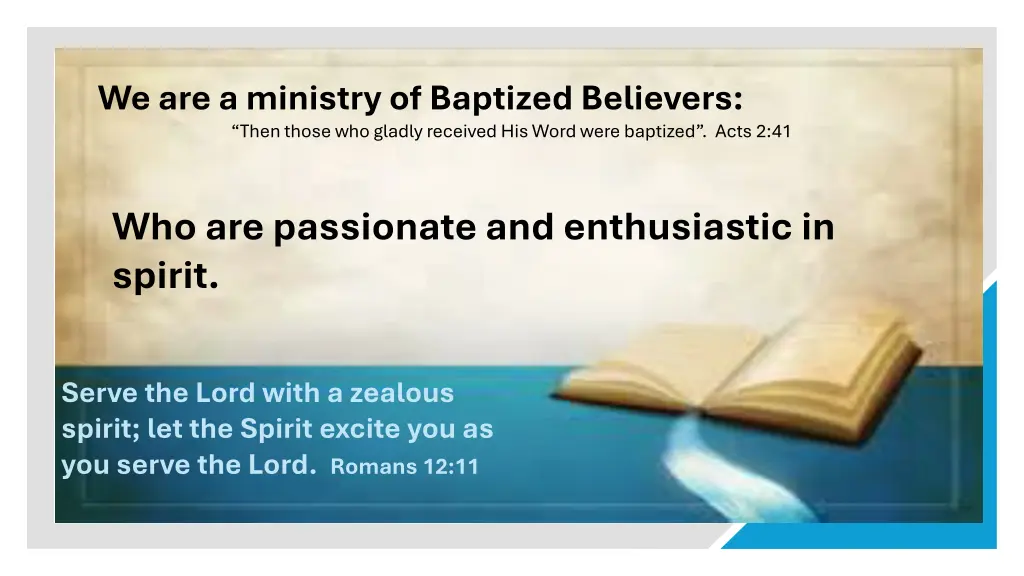 We are a ministry of Baptized Believers:

“Then those who gladly received His Word were baptized”. Acts 2:41

Who are passionate and enthusiastic in spirit.

Serve the Lord with a zealous spirit; let the Spirit excite you as you serve the Lord. Romans 12:11